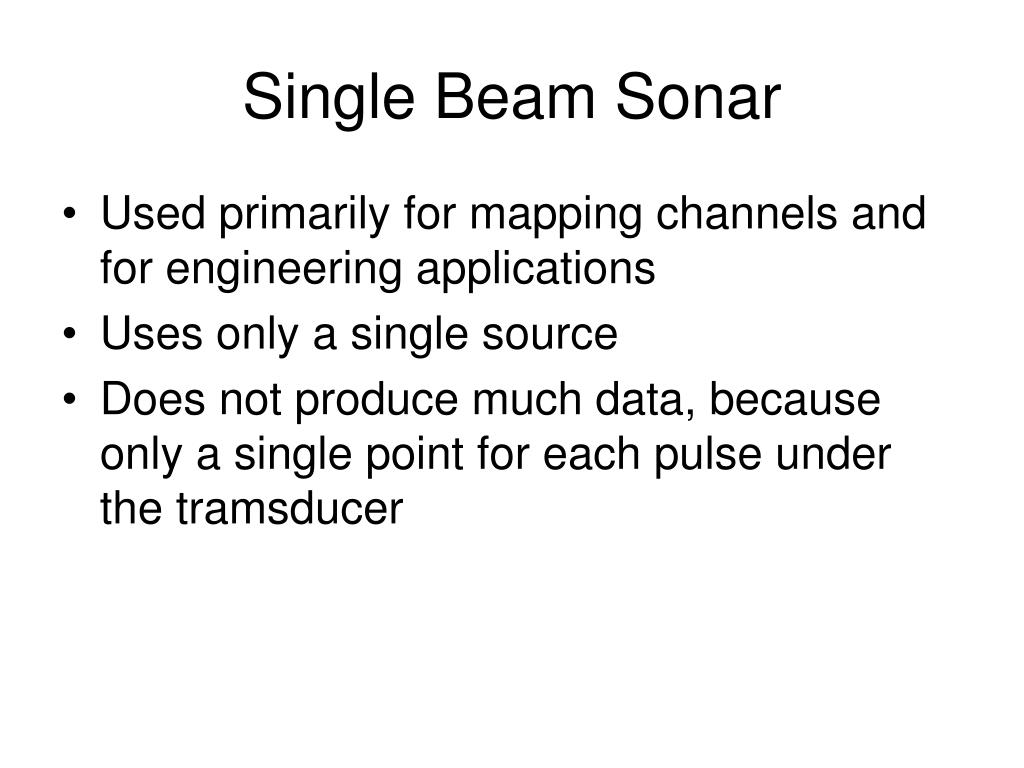 Single Beam Sonar

• Used primarily for mapping channels and for engineering applications
• Uses only a single source
• Does not produce much data, because only a single point for each pulse under the tramsducer